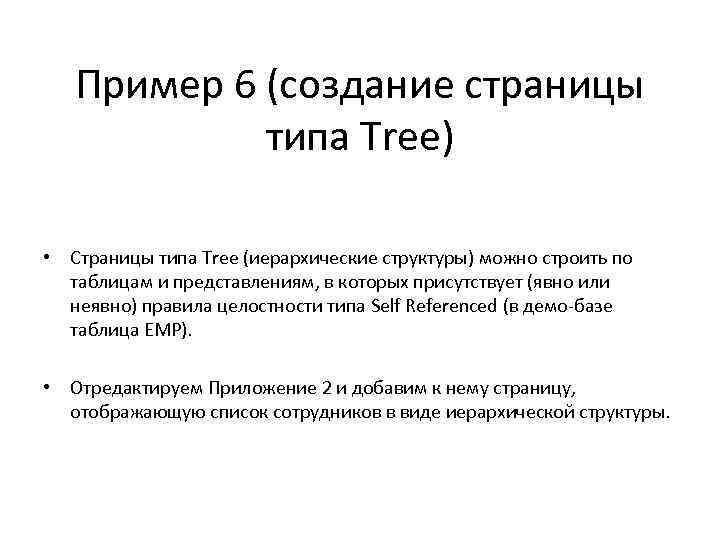 Пример 6 (создание страницы типа Tree)

• Страницы типа Tree (иерархические структуры) можно строить по таблицам и представлениям, в которых присутствует (явно или неявно) правила целостности типа Self Referenced (в демо-базе таблица EMP).

• Отредактируем Приложение 2 и добавим к нему страницу, отображающую список сотрудников в виде иерархической структуры.